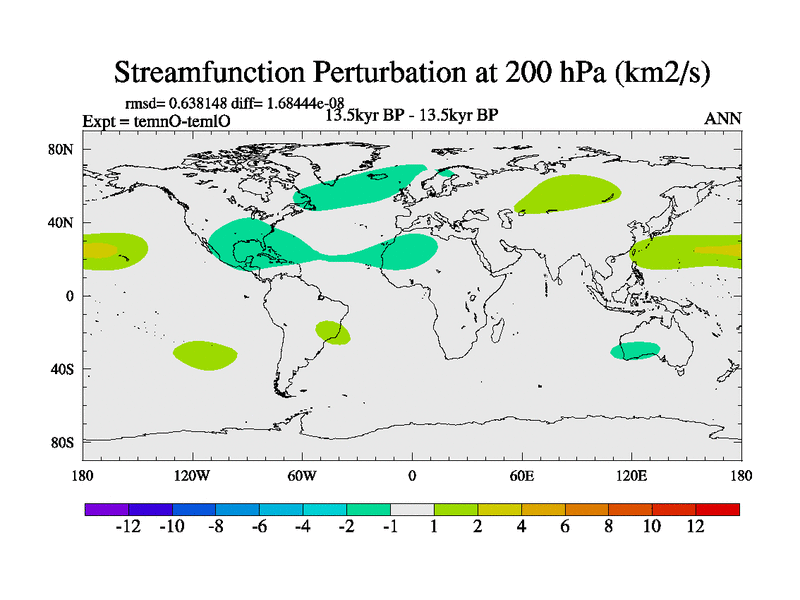 Streamfunction Perturbation at 200 hPa (km2/s)

rmsd= 0.638148 diff= 1.68444e-08

Expt = temnO-temlO

13.5kyr BP - 13.5kyr BP

ANN

80N

40N

0

40S

80S

180

120W

60W

0

60E

120E

180

-12 -10 -8 -6 -4 -2 -1 1 2 4 6 8 10 12